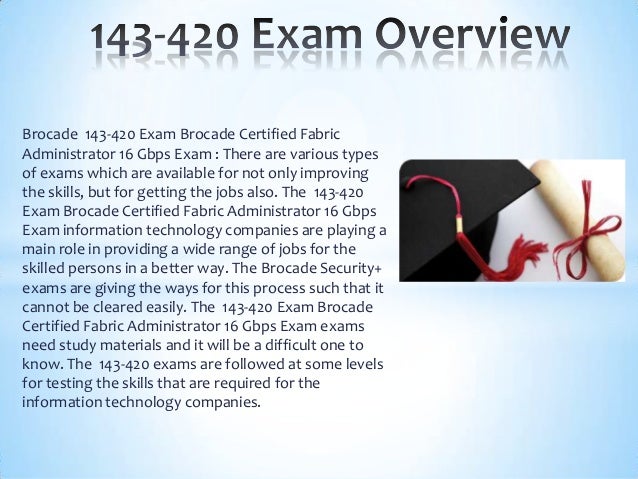 143-420 Exam Overview

Brocade 143-420 Exam Brocade Certified Fabric Administrator 16 Gbps Exam : There are various types of exams which are available for not only improving the skills, but for getting the jobs also. The 143-420 Exam Brocade Certified Fabric Administrator 16 Gbps Exam information technology companies are playing a main role in providing a wide range of jobs for the skilled persons in a better way. The Brocade Security+ exams are giving the ways for this process such that it cannot be cleared easily. The 143-420 Exam Brocade Certified Fabric Administrator 16 Gbps Exam exams need study materials and it will be a difficult one to know. The 143-420 exams are followed at some levels for testing the skills that are required for the information technology companies.